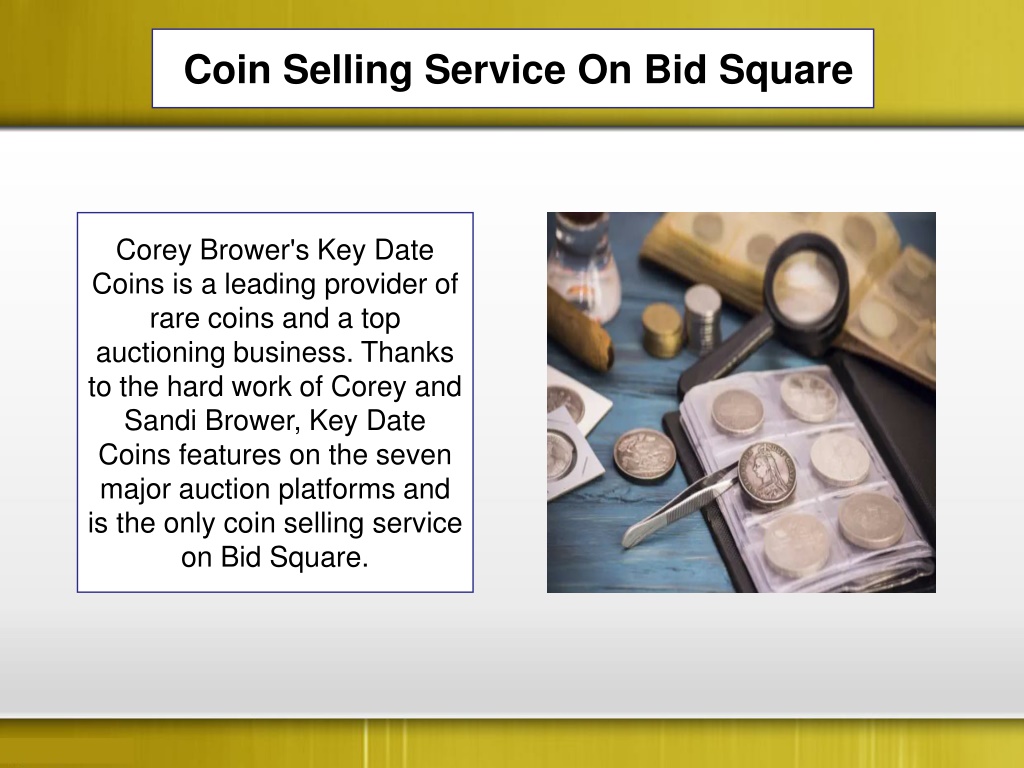 Coin Selling Service On Bid Square

Corey Brower's Key Date Coins is a leading provider of rare coins and a top auctioning business. Thanks to the hard work of Corey and Sandi Brower, Key Date Coins features on the seven major auction platforms and is the only coin selling service on Bid Square.